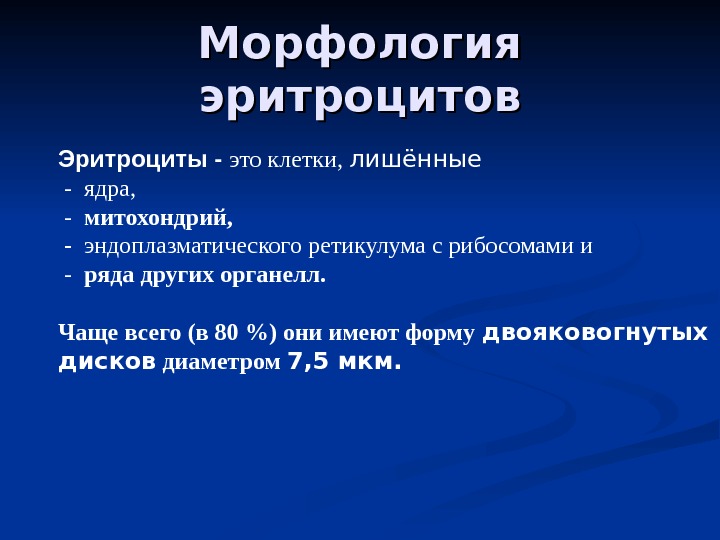 Морфология эритроцитов

Эритроциты - это клетки, лишённые
- ядра,
- митохондрий,
- эндоплазматического ретикулума с рибосомами и
- ряда других органелл.

Чаще всего (в 80 %) они имеют форму двояковогнутых дисков диаметром 7,5 мкм.